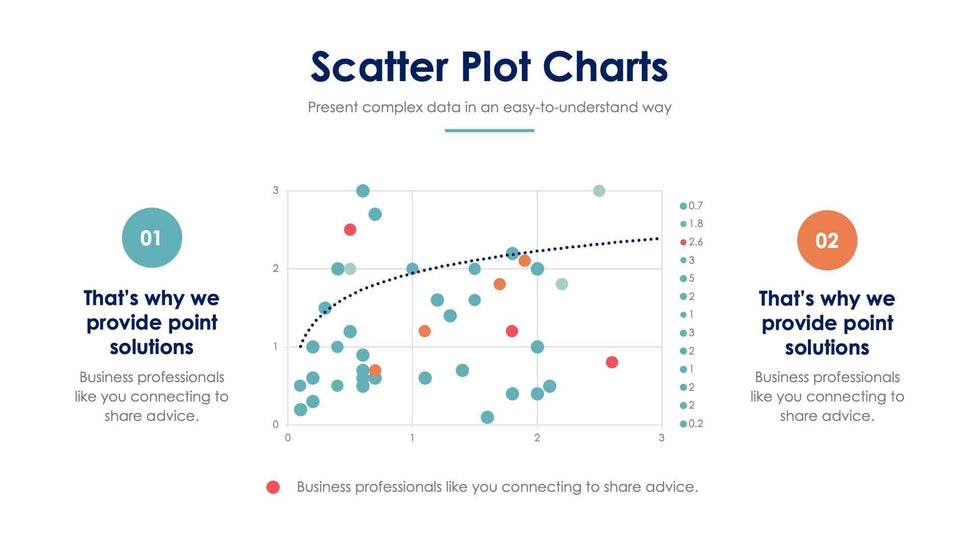 Scatter Plot Charts

Present complex data in an easy-to-understand way

01

That's why we provide point solutions

Business professionals like you connecting to share advice.

3
2
1
0

0
1
2
3

0.7
1.8
2.6
3
5
2
1
3
2
1
2
2
0.2

02

That's why we provide point solutions

Business professionals like you connecting to share advice.

Business professionals like you connecting to share advice.